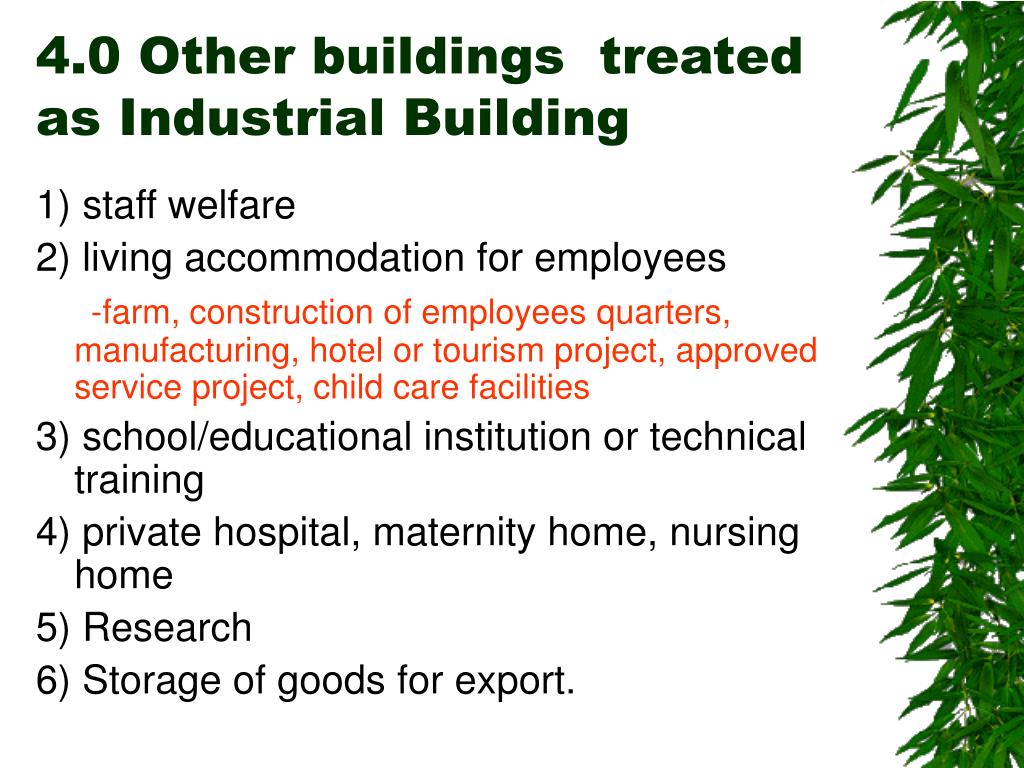 4.0 Other buildings treated as Industrial Building

1) staff welfare

2) living accommodation for employees

-farm, construction of employees quarters, manufacturing, hotel or tourism project, approved service project, child care facilities

3) school/educational institution or technical training

4) private hospital, maternity home, nursing home

5) Research

6) Storage of goods for export.